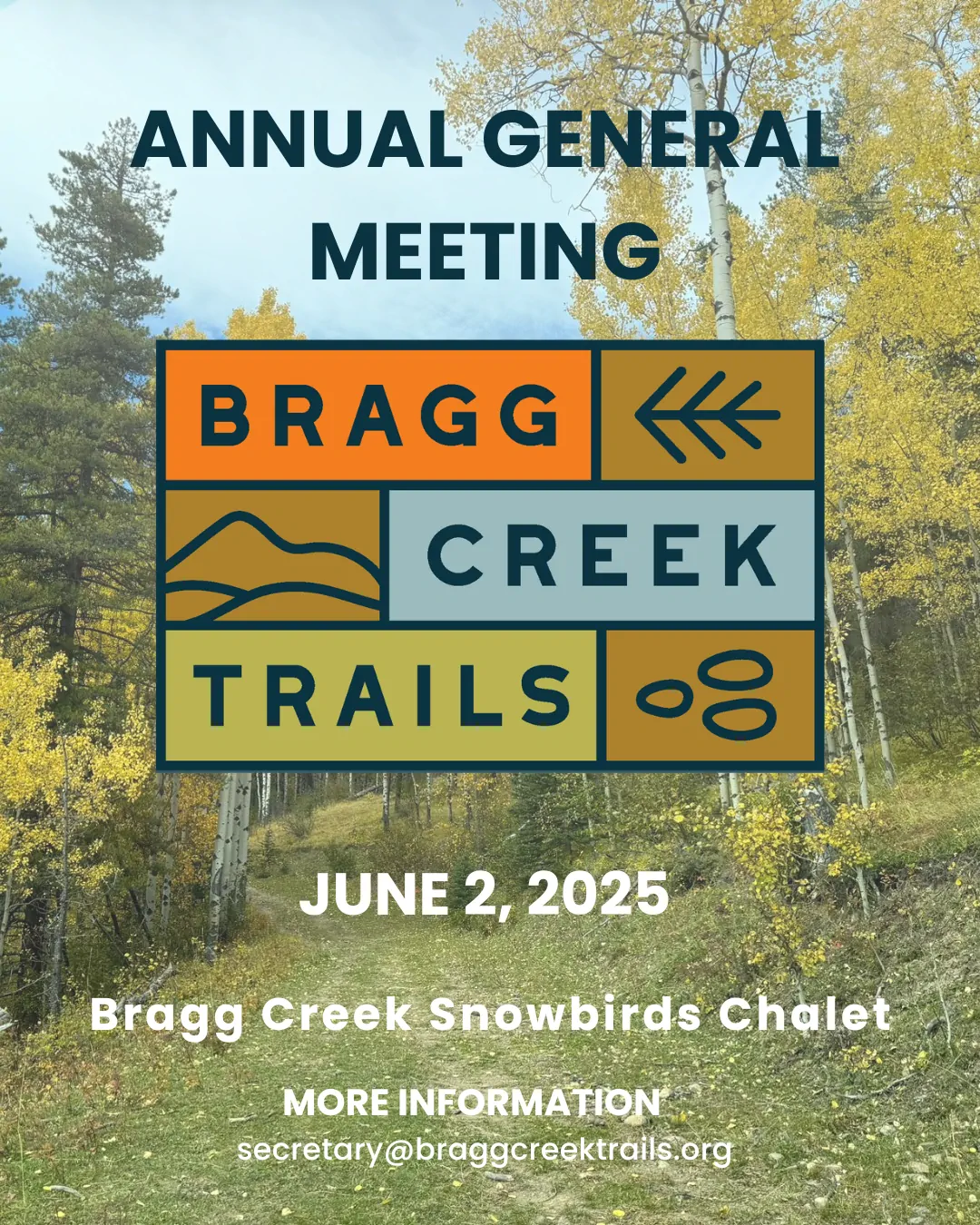 ANNUAL GENERAL MEETING

BRAGG CREEK TRAILS

JUNE 2, 2025

Bragg Creek Snowbirds Chalet

MORE INFORMATION
secretary@braggcreektrails.org